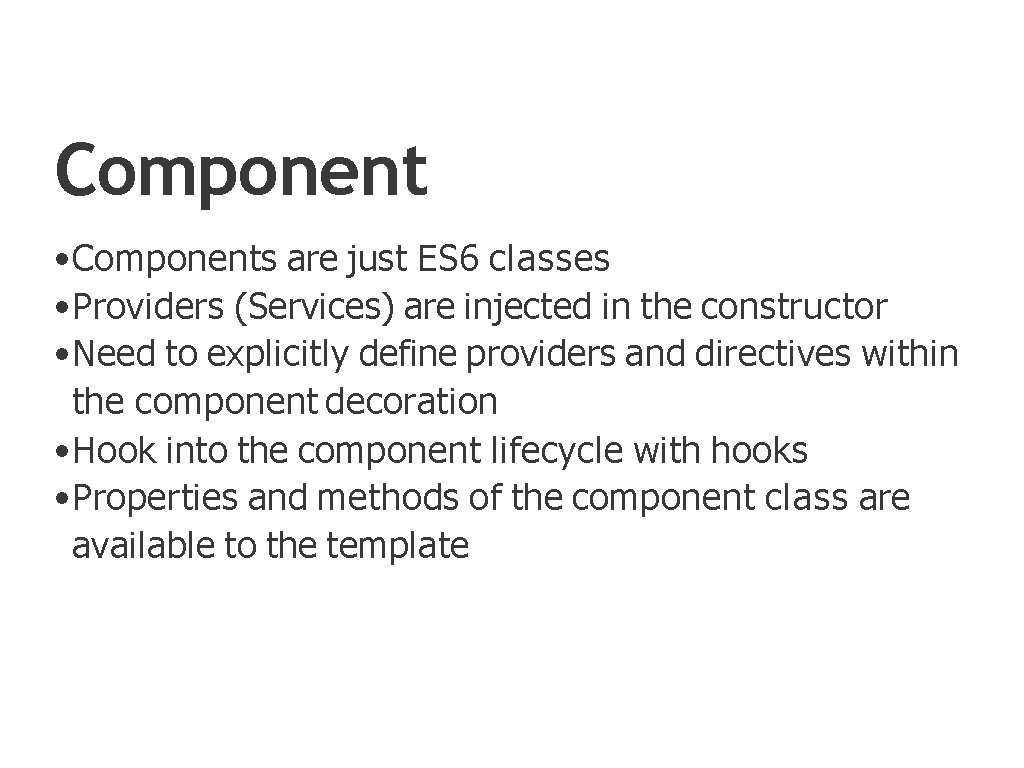 Component

• Components are just ES6 classes
• Providers (Services) are injected in the constructor
• Need to explicitly define providers and directives within the component decoration
• Hook into the component lifecycle with hooks
• Properties and methods of the component class are available to the template